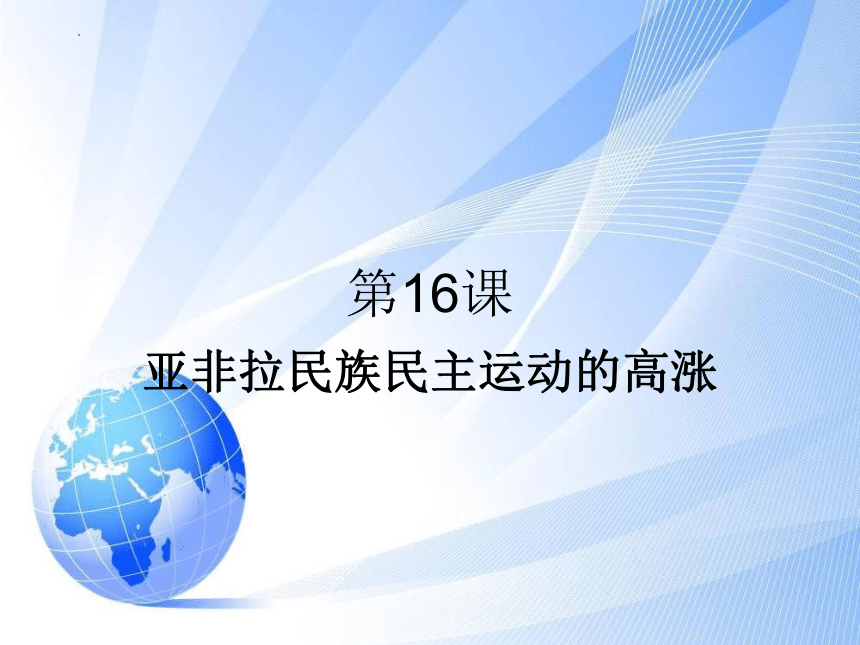 第16课

亚非拉民族民主运动的高涨